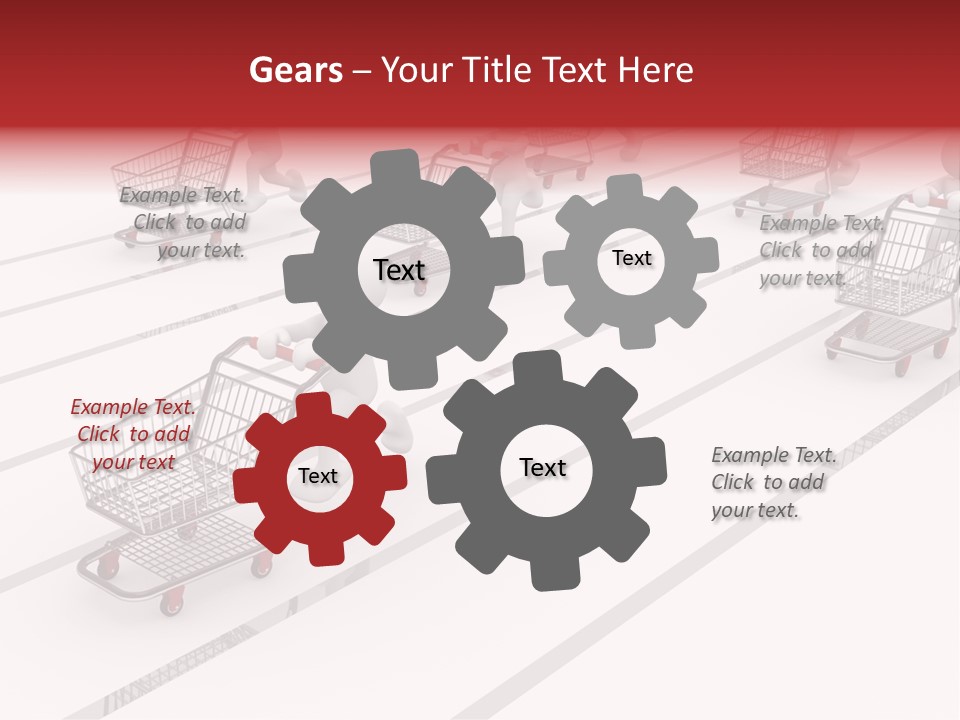 Gears – Your Title Text Here

Example Text. Click to add your text.

Text

Text

Example Text. Click to add your text.

Example Text. Click to add your text

Text

Text

Example Text. Click to add your text.